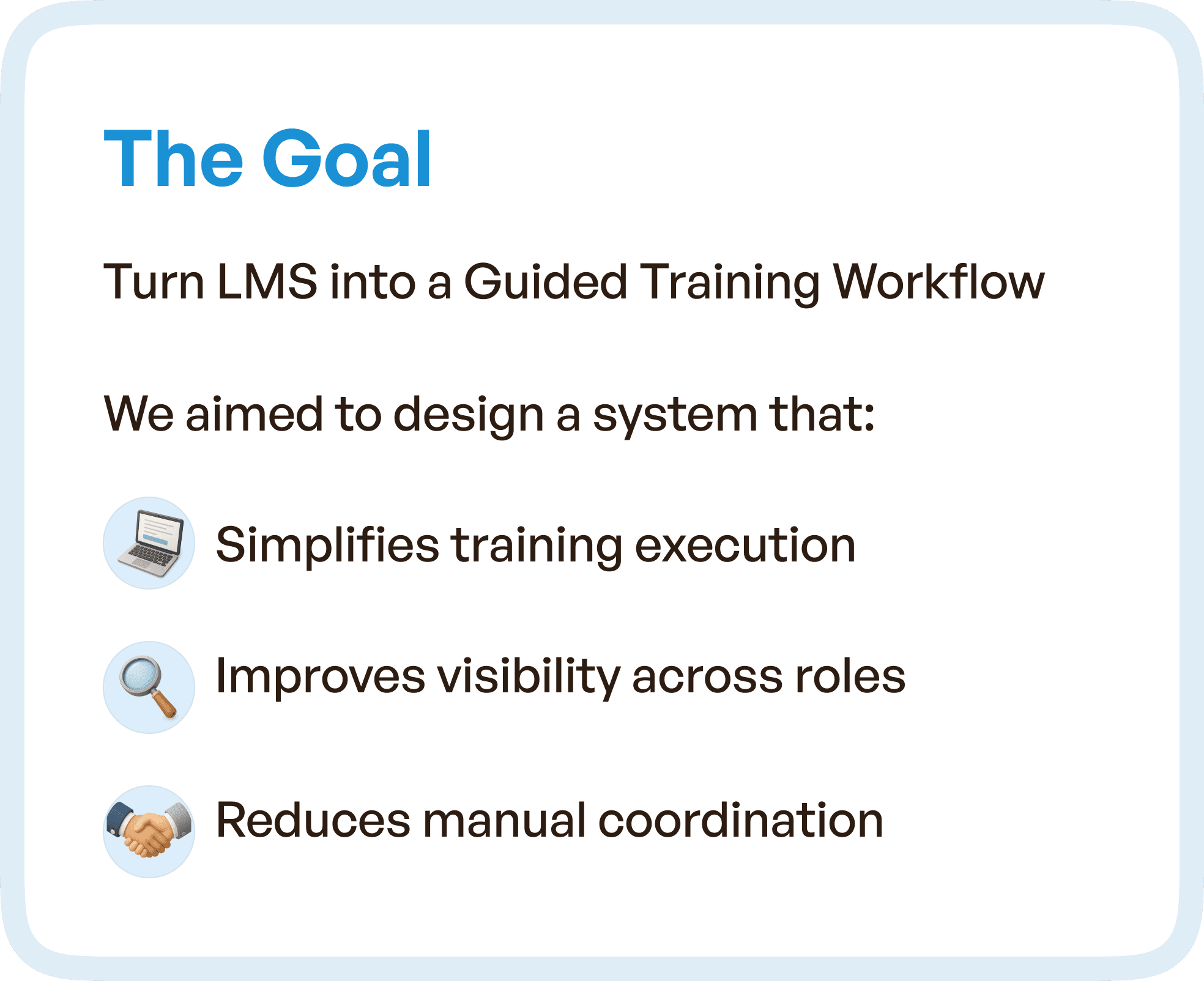 The Goal

Turn LMS into a Guided Training Workflow

We aimed to design a system that:

Simplifies training execution

Improves visibility across roles

Reduces manual coordination